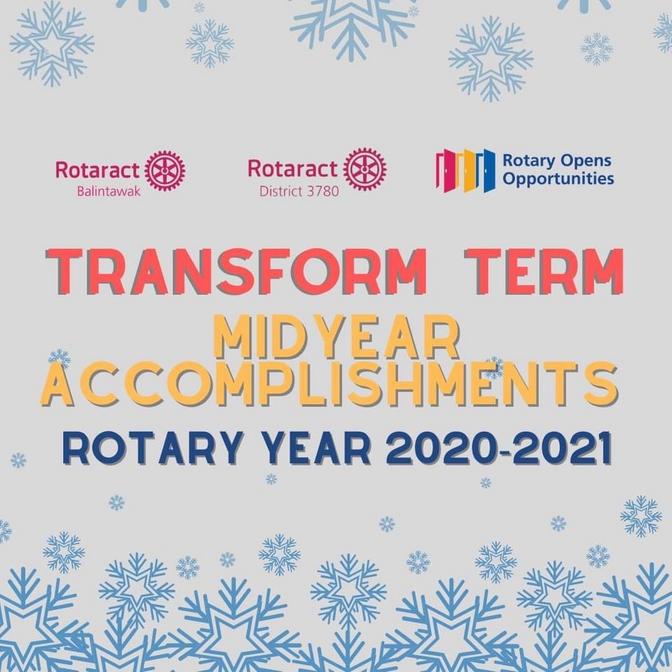 Rotaract
Balintawak

Rotaract
District 3780

Rotary Opens Opportunities

TRANSFORM TERM
MIDYEAR ACCOMPLISHMENTS
ROTARY YEAR 2020-2021